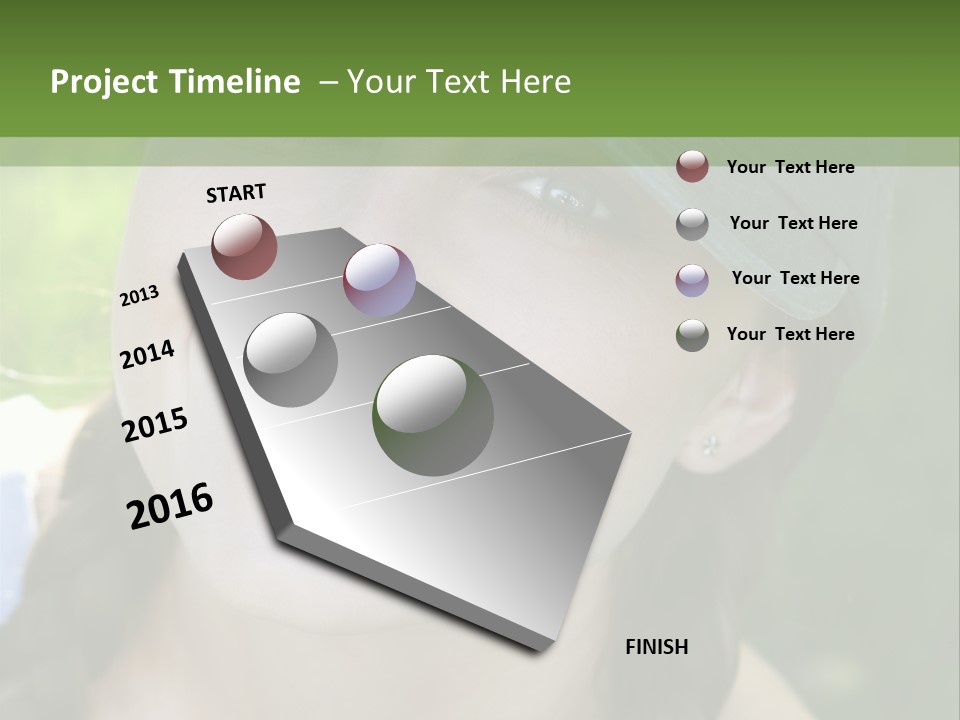 Project Timeline – Your Text Here

START

2013

2014

2015

2016

FINISH

Your Text Here

Your Text Here

Your Text Here

Your Text Here